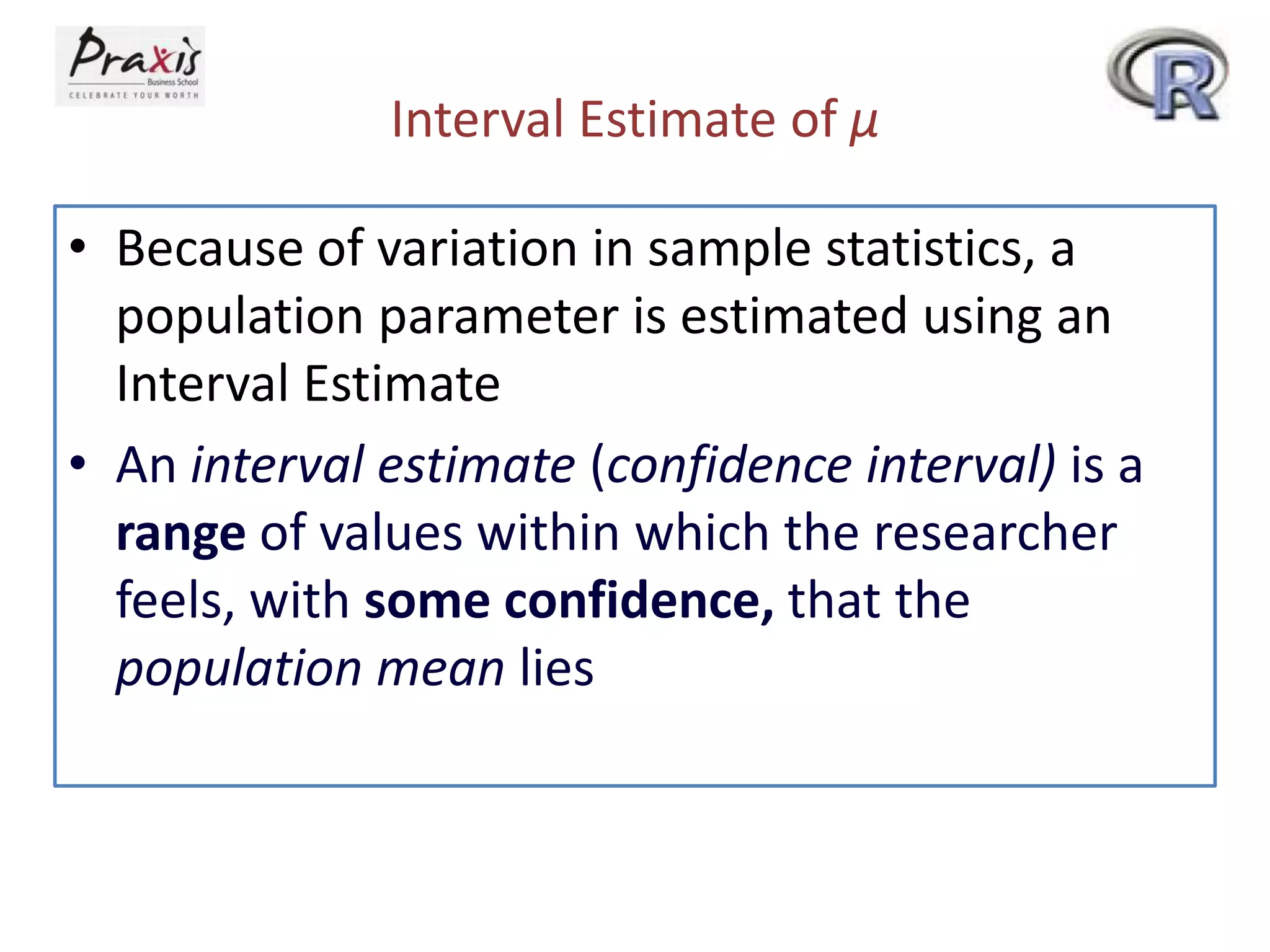 Praxis
Business School
CELEBRATE YOUR WORTH

R

Interval Estimate of $\mu$

• Because of variation in sample statistics, a population parameter is estimated using an Interval Estimate

• An interval estimate (confidence interval) is a range of values within which the researcher feels, with some confidence, that the population mean lies